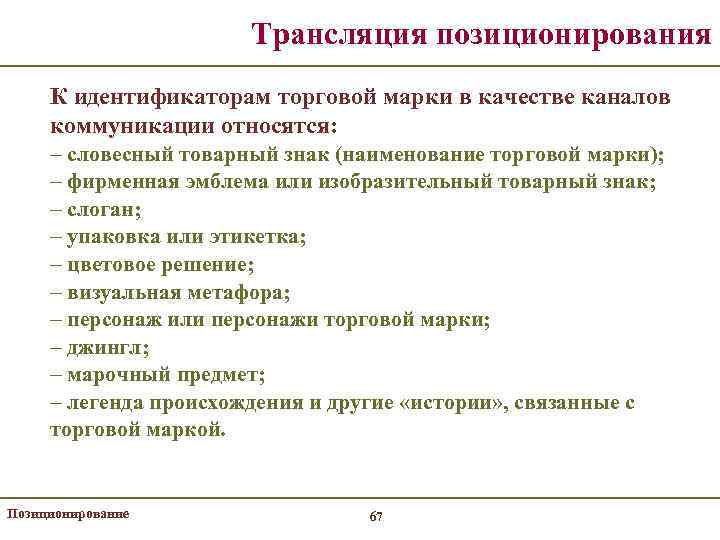 Трансляция позиционирования

К идентификаторам торговой марки в качестве каналов коммуникации относятся:
– словесный товарный знак (наименование торговой марки);
– фирменная эмблема или изобразительный товарный знак;
– слоган;
– упаковка или этикетка;
– цветовое решение;
– визуальная метафора;
– персонаж или персонажи торговой марки;
– джингл;
– марочный предмет;
– легенда происхождения и другие «истории», связанные с торговой маркой.

Позиционирование

67